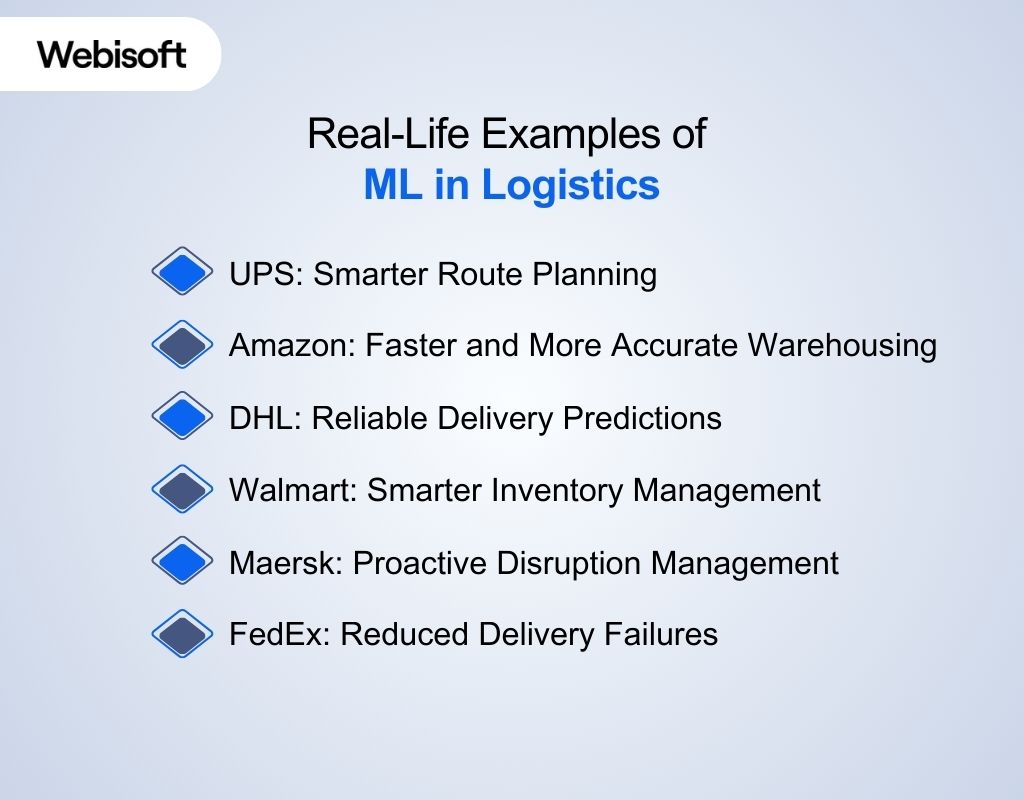 Webisoft

Real-Life Examples of
ML in Logistics

UPS: Smarter Route Planning

Amazon: Faster and More Accurate Warehousing

DHL: Reliable Delivery Predictions

Walmart: Smarter Inventory Management

Maersk: Proactive Disruption Management

FedEx: Reduced Delivery Failures